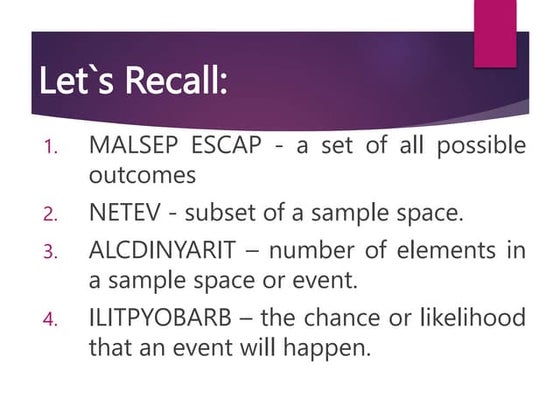 Let`s Recall:

1. MALSEP ESCAP - a set of all possible outcomes
2. NETEV - subset of a sample space.
3. ALCDINYARIT – number of elements in a sample space or event.
4. ILITPYOBARB – the chance or likelihood that an event will happen.